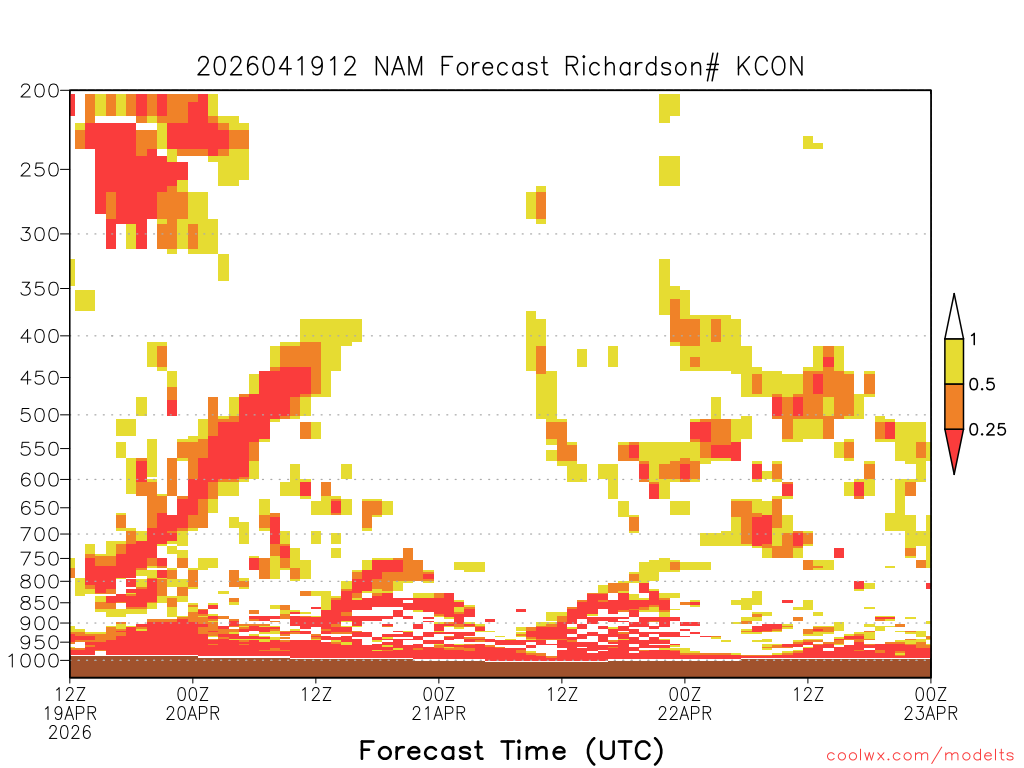 2026041912 NAM Forecast Richardson# KCON

200
250
300
350
400
450
500
550
600
650
700
750
800
850
900
950
1000

1
0.5
0.25

12Z
19APR
2026
00Z
20APR
12Z
00Z
21APR
12Z
00Z
22APR
12Z
00Z
23APR

Forecast Time (UTC)

coolwx.com/modelts